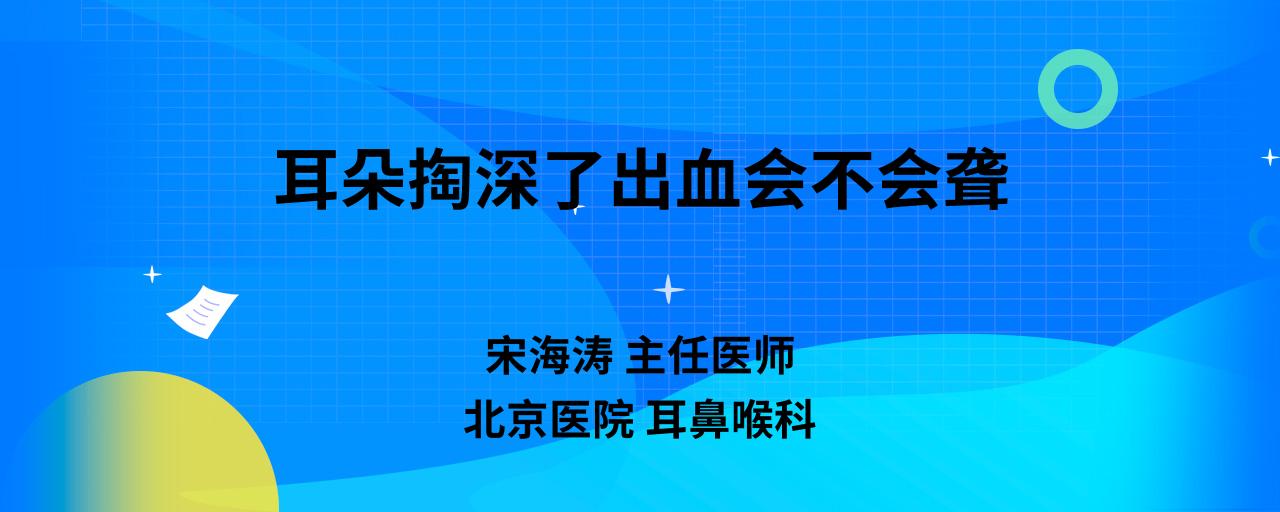 耳朵掏深了出血会不会聋

宋海涛 主任医师
北京医院 耳鼻喉科